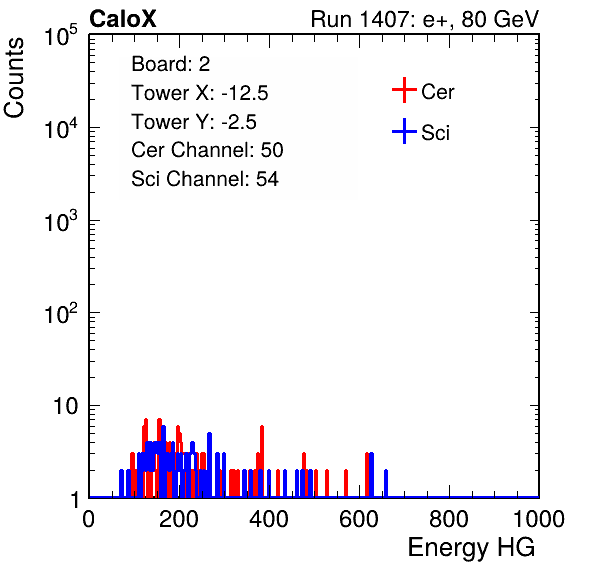 CaloX

Run 1407: e+, 80 GeV

Counts

$10^5$

$10^4$

$10^3$

$10^2$

10

1

Board: 2
Tower X: -12.5
Tower Y: -2.5
Cer Channel: 50
Sci Channel: 54

Cer

Sci

0 200 400 600 800 1000

Energy HG